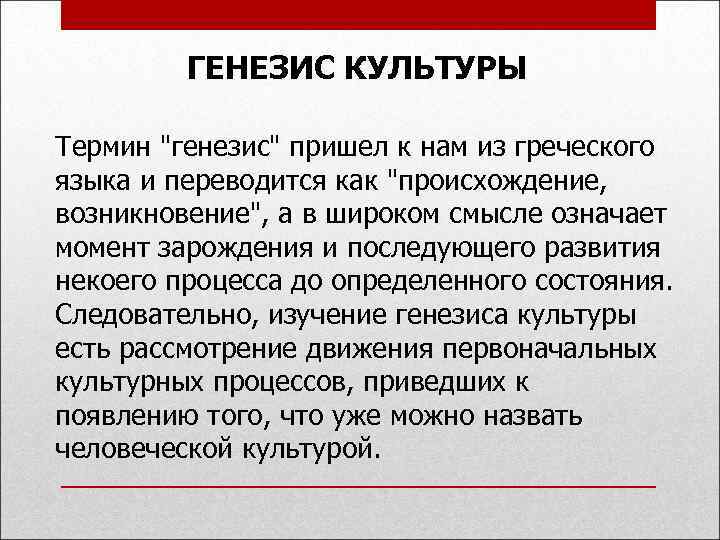 ГЕНЕЗИС КУЛЬТУРЫ

Термин "генезис" пришел к нам из греческого языка и переводится как "происхождение, возникновение", а в широком смысле означает момент зарождения и последующего развития некоего процесса до определенного состояния. Следовательно, изучение генезиса культуры есть рассмотрение движения первоначальных культурных процессов, приведших к появлению того, что уже можно назвать человеческой культурой.